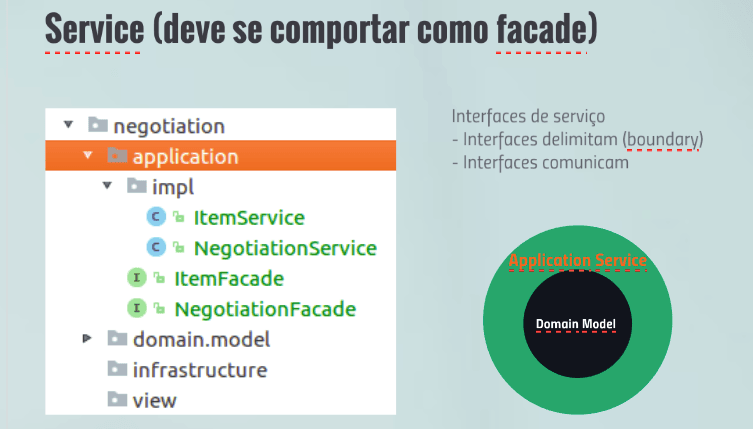 Service (deve se comportar como facade)

negotiation
application
impl
C ItemService
C NegotiationService
I ItemFacade
I NegotiationFacade
domain.model
infrastructure
view

Interfaces de serviço
- Interfaces delimitam (boundary)
- Interfaces comunicam

Application Service
Domain Model